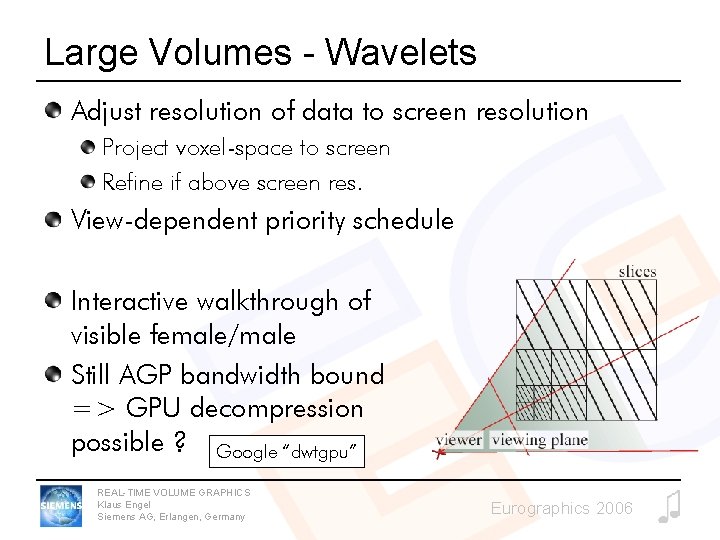 Large Volumes - Wavelets

Adjust resolution of data to screen resolution

Project voxel-space to screen

Refine if above screen res.

View-dependent priority schedule

Interactive walkthrough of visible female/male

Still AGP bandwidth bound => GPU decompression possible ?

Google "dwtgpu"

slices

viewer

viewing plane

SIEMENS

REAL-TIME VOLUME GRAPHICS
Klaus Engel
Siemens AG, Erlangen, Germany

Eurographics 2006